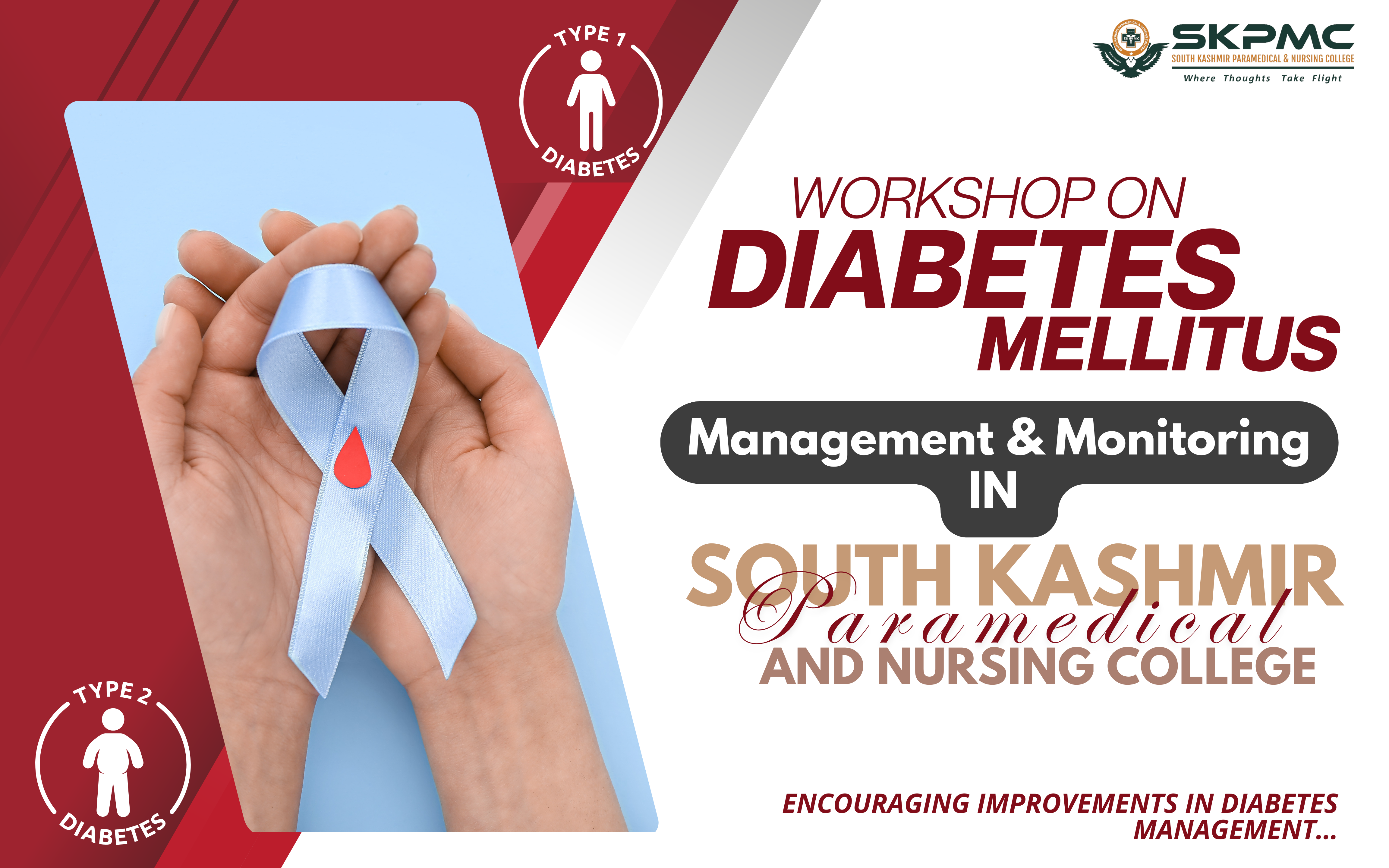 TYPE 1
DIABETES

SKPMC
SOUTH KASHMIR PARAMEDICAL & NURSING COLLEGE
Where Thoughts Take Flight

WORKSHOP ON
DIABETES
MELLITUS

Management & Monitoring
IN

SOUTH KASHMIR
Paramedical
AND NURSING COLLEGE

TYPE 2
DIABETES

ENCOURAGING IMPROVEMENTS IN DIABETES MANAGEMENT...